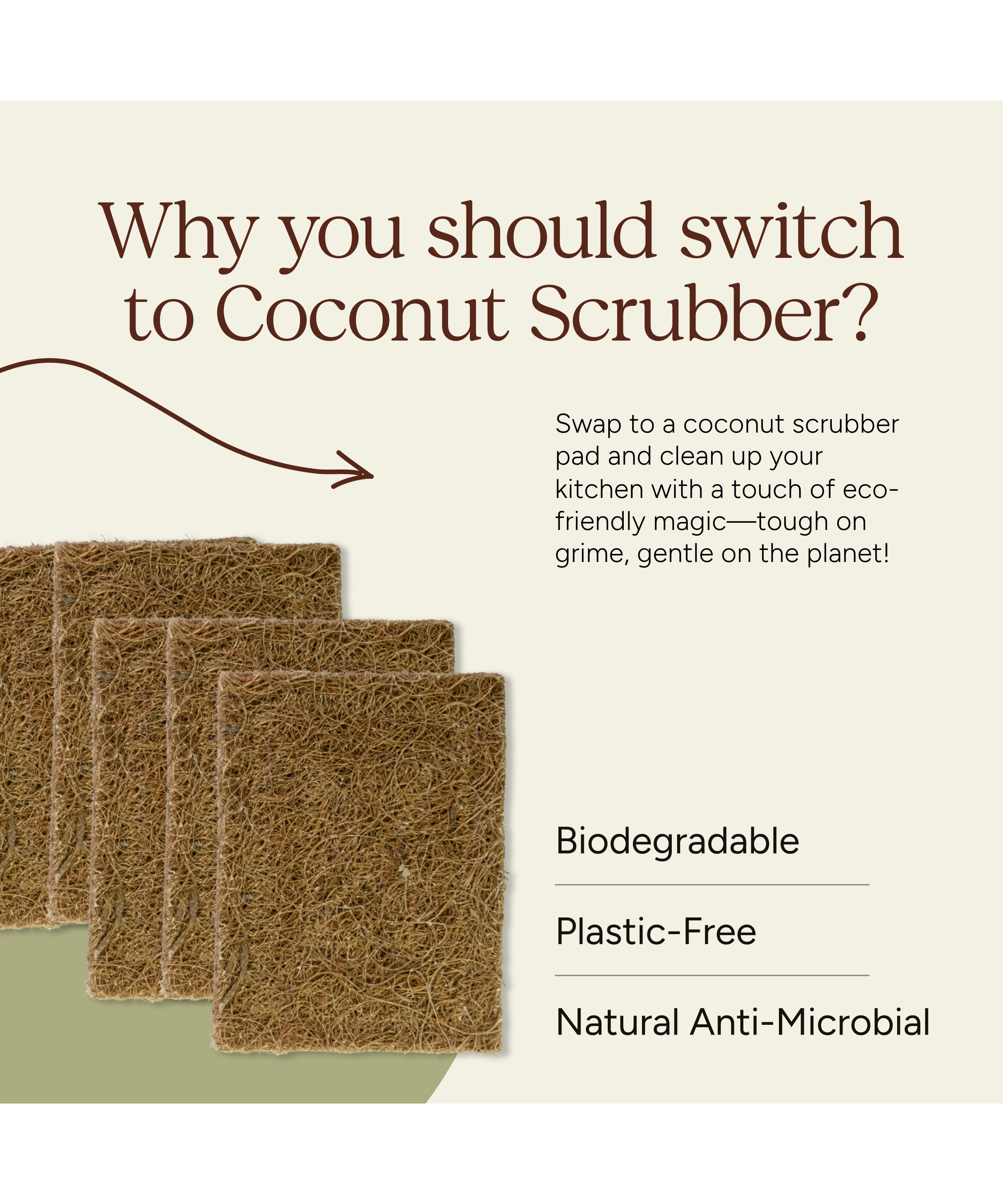 Why you should switch to Coconut Scrubber?

Swap to a coconut scrubber pad and clean up your kitchen with a touch of eco-friendly magic—tough on grime, gentle on the planet!

Biodegradable

Plastic-Free

Natural Anti-Microbial